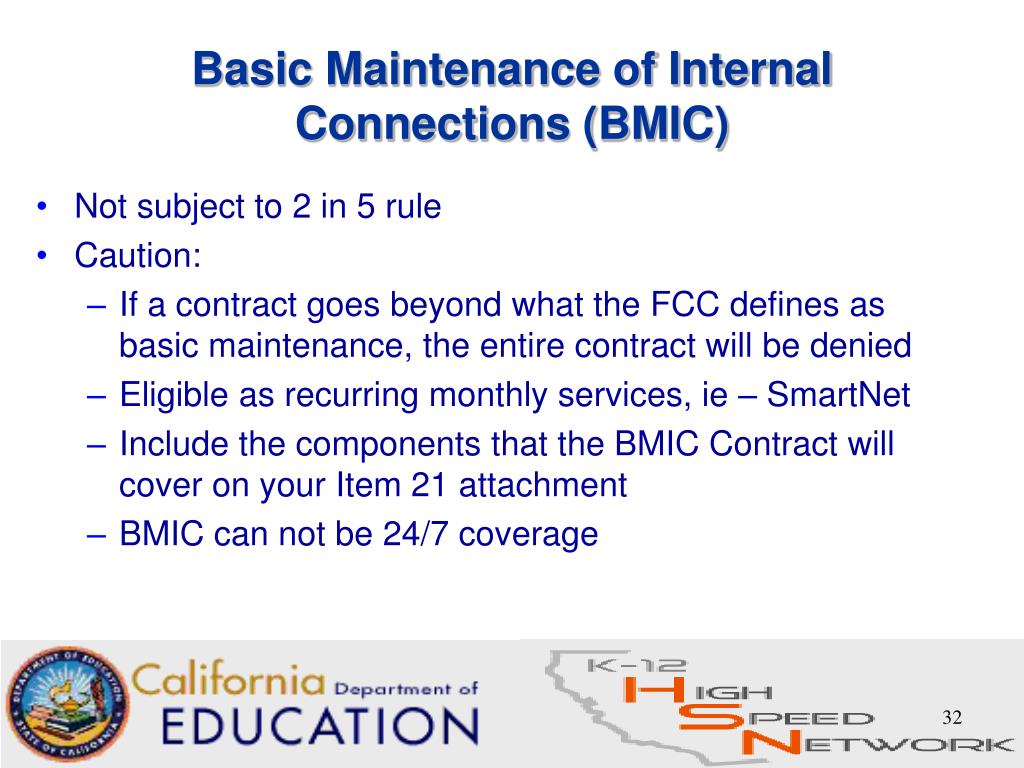 Basic Maintenance of Internal Connections (BMIC)

• Not subject to 2 in 5 rule
• Caution:
– If a contract goes beyond what the FCC defines as basic maintenance, the entire contract will be denied
– Eligible as recurring monthly services, ie – SmartNet
– Include the components that the BMIC Contract will cover on your Item 21 attachment
– BMIC can not be 24/7 coverage

DEPARTMENT OF EDUCATION STATE OF CALIFORNIA

California Department of EDUCATION

K-12 HIGH SPEED NETWORK

32